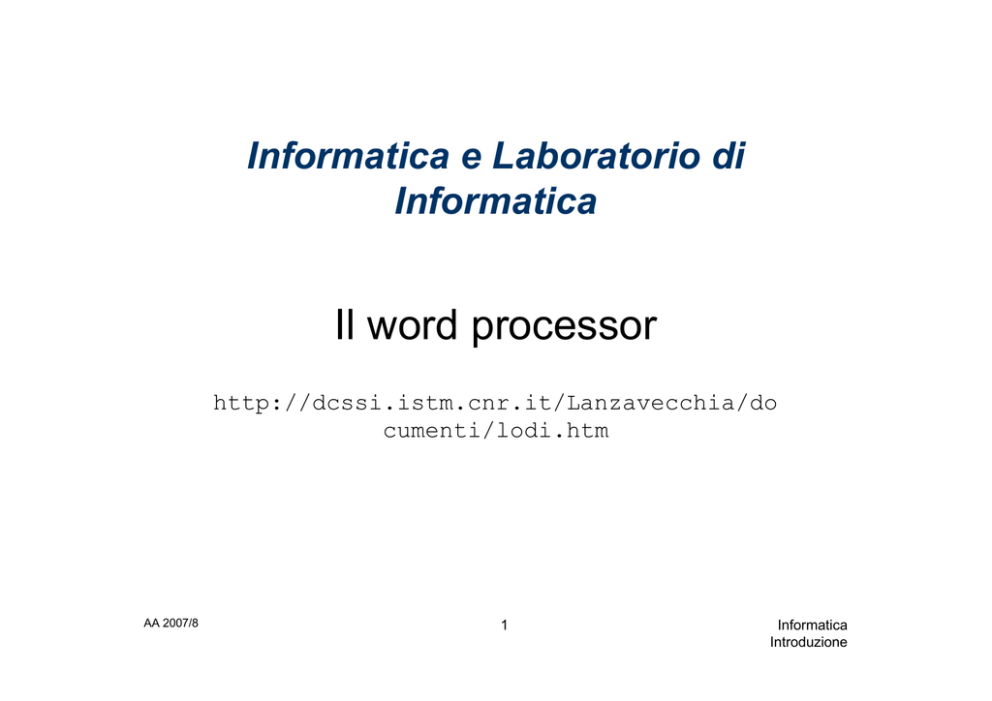 Informatica e Laboratorio di Informatica

Il word processor

http://dcssi.istm.cnr.it/Lanzavecchia/documenti/lodi.htm

AA 2007/8

1

Informatica
Introduzione